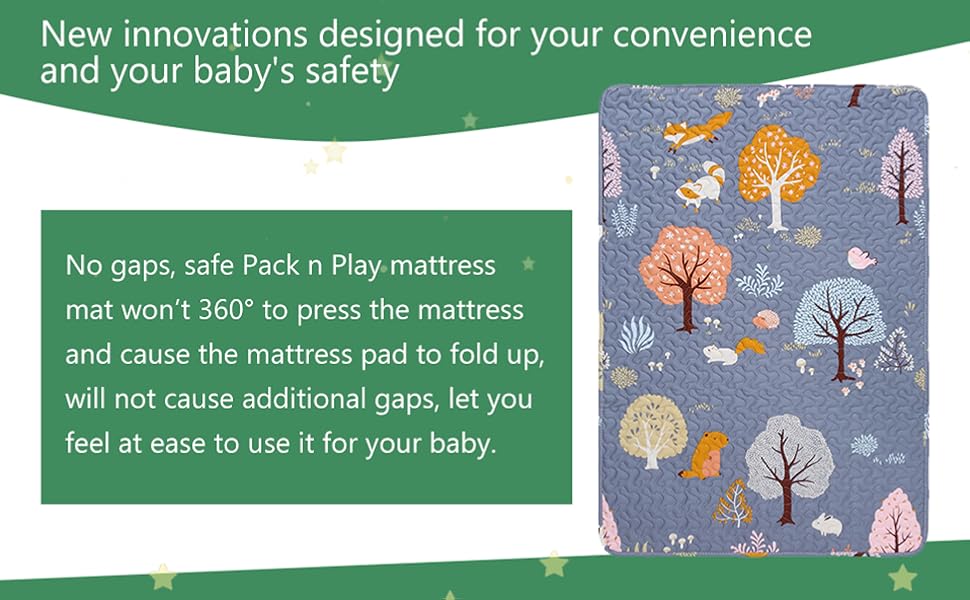 New innovations designed for your convenience and your baby's safety

No gaps, safe Pack n Play mattress mat won't 360° to press the mattress and cause the mattress pad to fold up, will not cause additional gaps, let you feel at ease to use it for your baby.